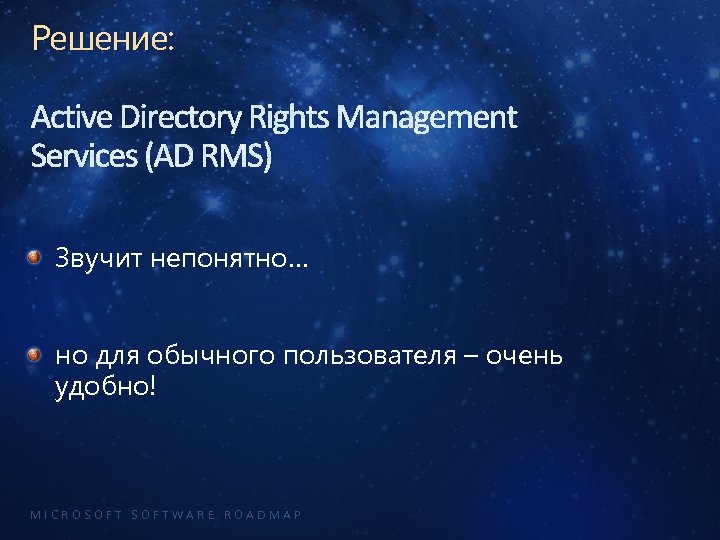 Решение:

Active Directory Rights Management Services (AD RMS)

Звучит непонятно…

но для обычного пользователя – очень удобно!

MICROSOFT SOFTWARE ROADMAP